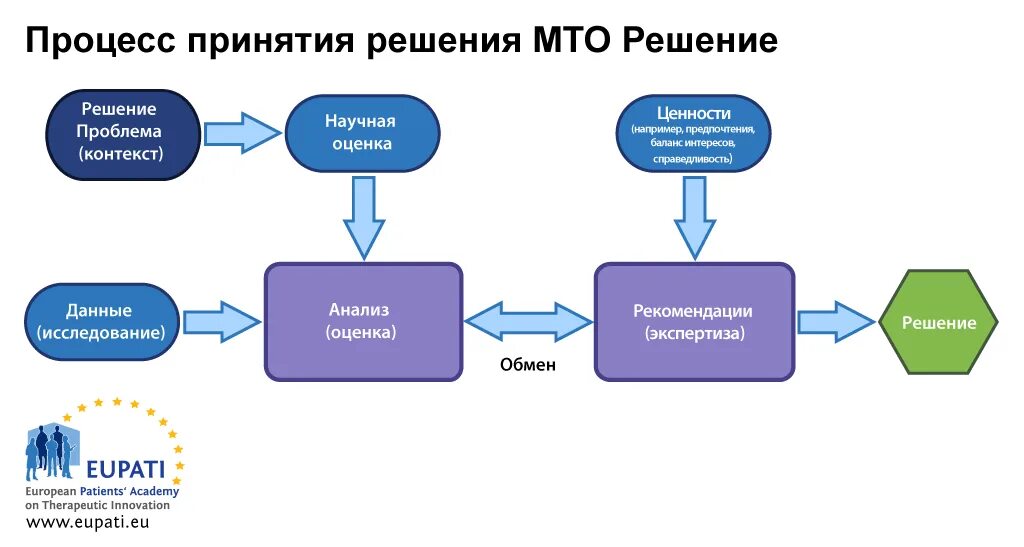 Процесс принятия решения МТО Решение

Решение Проблема (контекст)

Научная оценка

Ценности (например, предпочтения, баланс интересов, справедливость)

Данные (исследование)

Анализ (оценка)

Обмен

Рекомендации (экспертиза)

Решение

EUPATI
European Patients' Academy on Therapeutic Innovation
www.eupati.eu